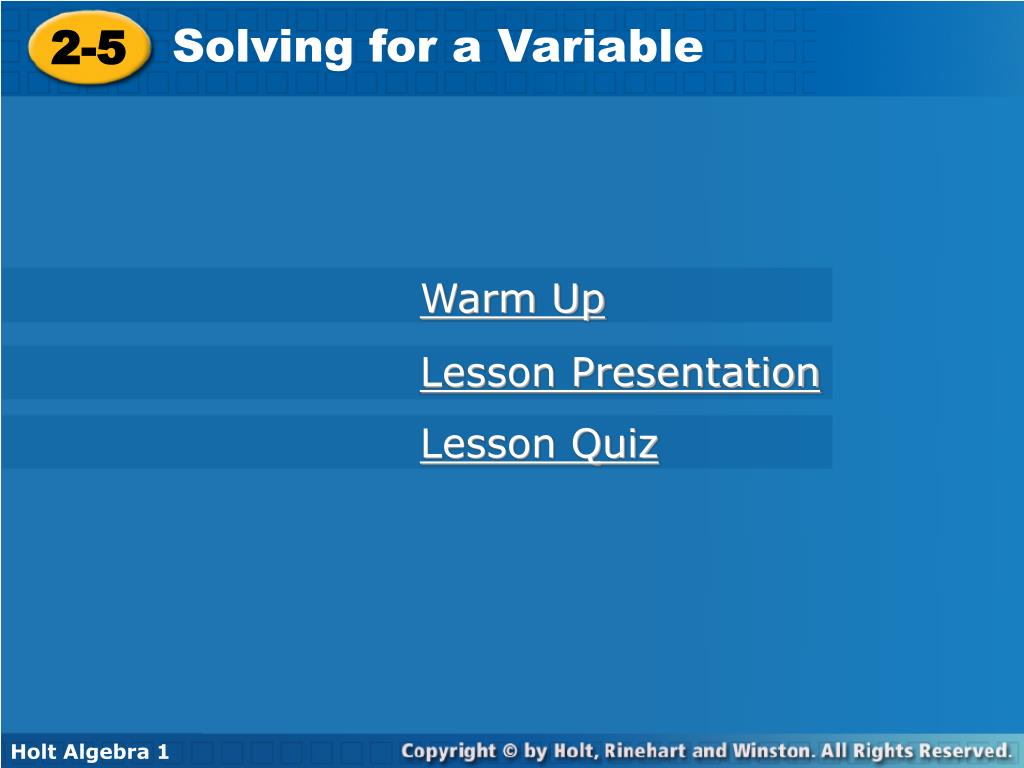 2-5 Solving for a Variable

Warm Up

Lesson Presentation

Lesson Quiz

Holt Algebra 1

Copyright © by Holt, Rinehart and Winston. All Rights Reserved.